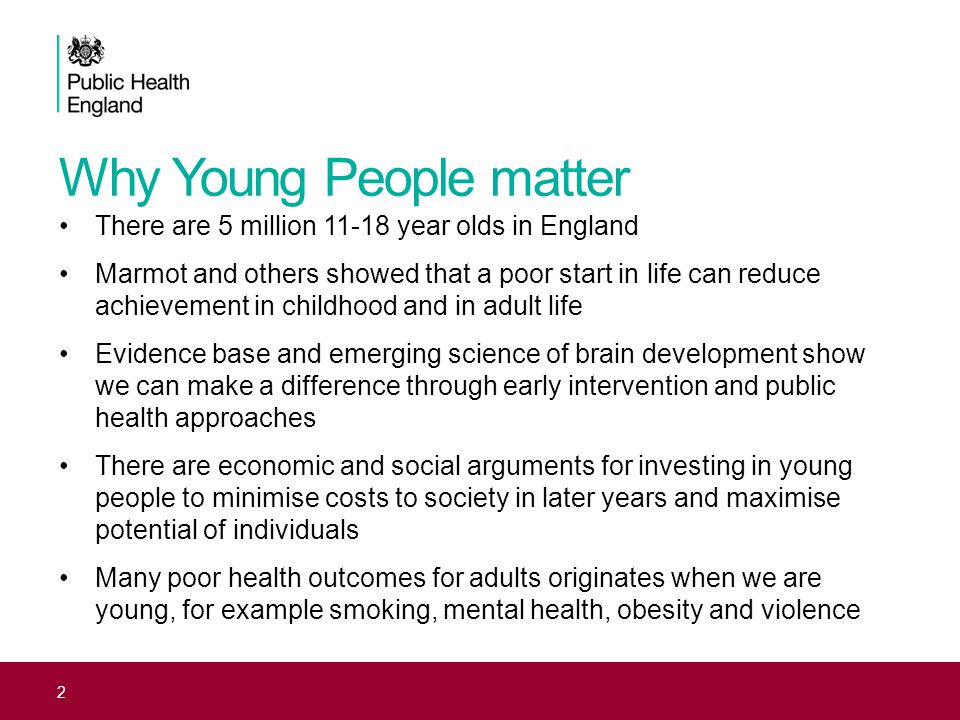 Public Health England

Why Young People matter

• There are 5 million 11-18 year olds in England

• Marmot and others showed that a poor start in life can reduce achievement in childhood and in adult life

• Evidence base and emerging science of brain development show we can make a difference through early intervention and public health approaches

• There are economic and social arguments for investing in young people to minimise costs to society in later years and maximise potential of individuals

• Many poor health outcomes for adults originates when we are young, for example smoking, mental health, obesity and violence

2